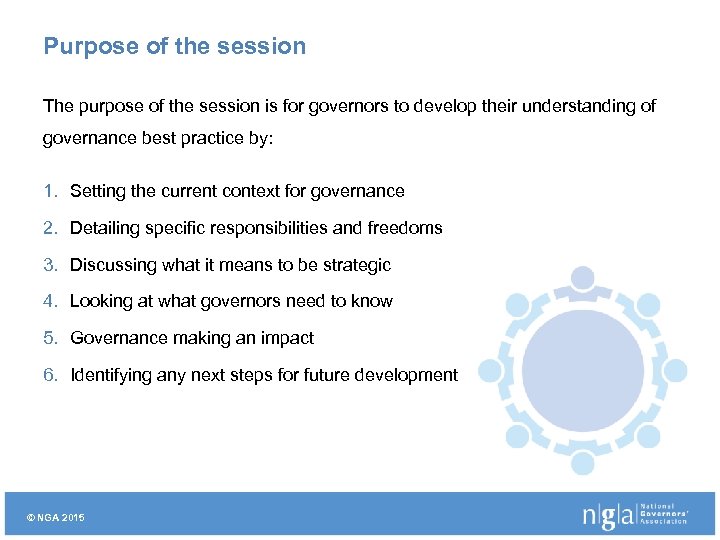 Purpose of the session

The purpose of the session is for governors to develop their understanding of governance best practice by:

1. Setting the current context for governance
2. Detailing specific responsibilities and freedoms
3. Discussing what it means to be strategic
4. Looking at what governors need to know
5. Governance making an impact
6. Identifying any next steps for future development

© NGA 2015

n|g|a National Governors' Association